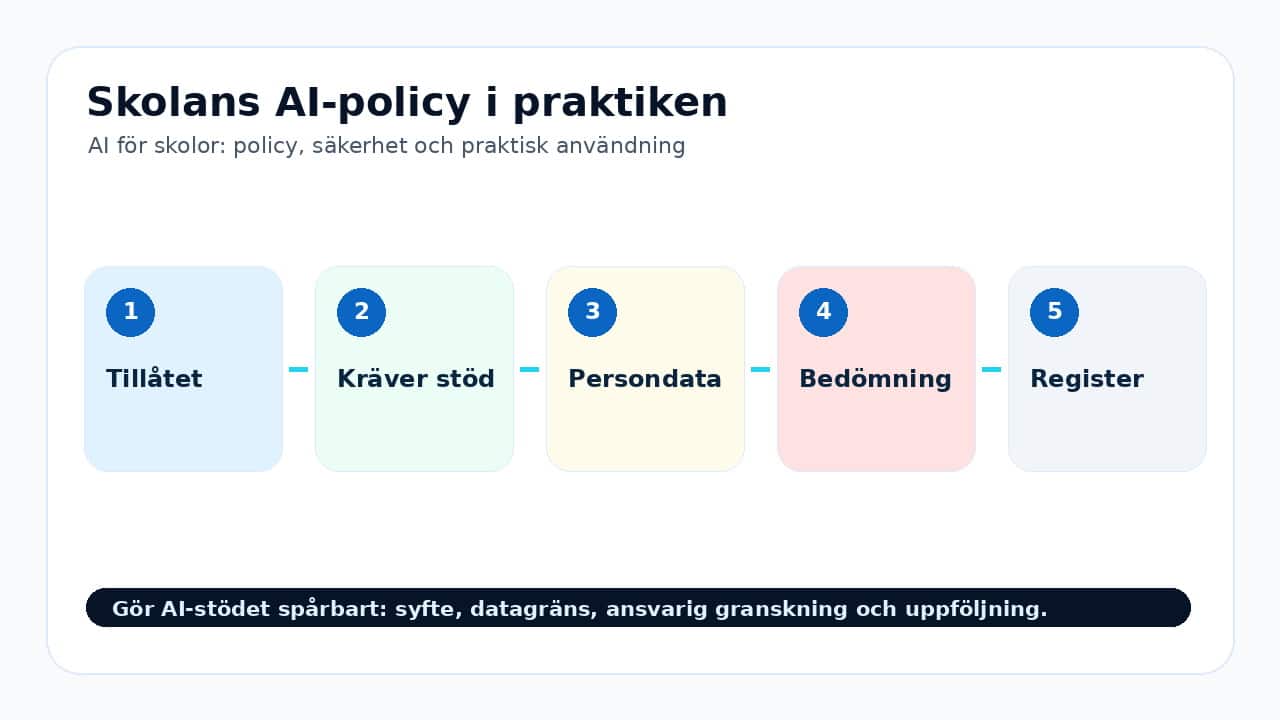 Skolans AI-policy i praktiken
AI för skolor: policy, säkerhet och praktisk användning

1
Tillåtet

2
Kräver stöd

3
Persondata

4
Bedömning

5
Register

Gör AI-stödet spårbart: syfte, datagräns, ansvarig granskning och uppföljning.